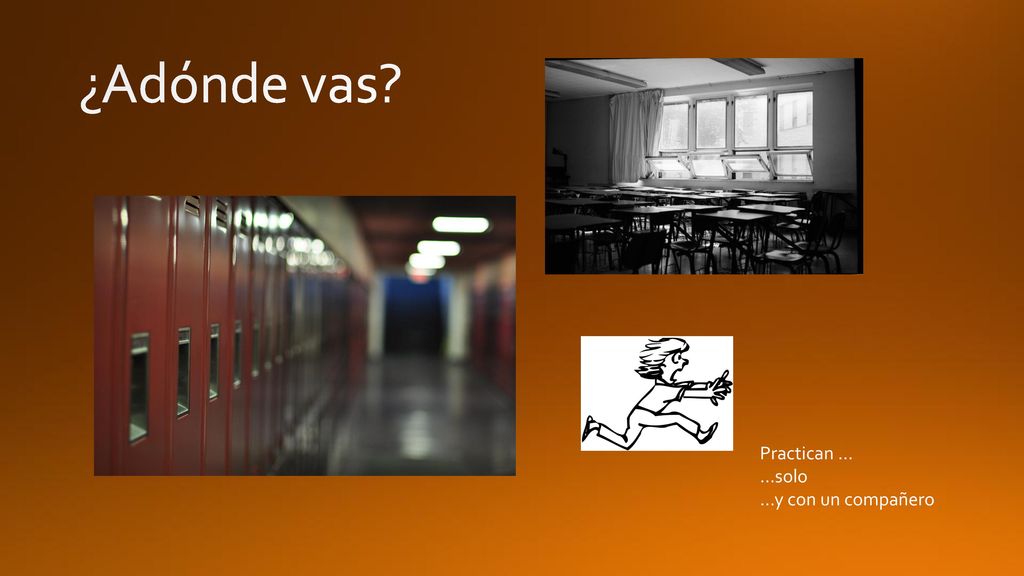 ¿Adónde vas?

Practican …
…solo
…y con un compañero